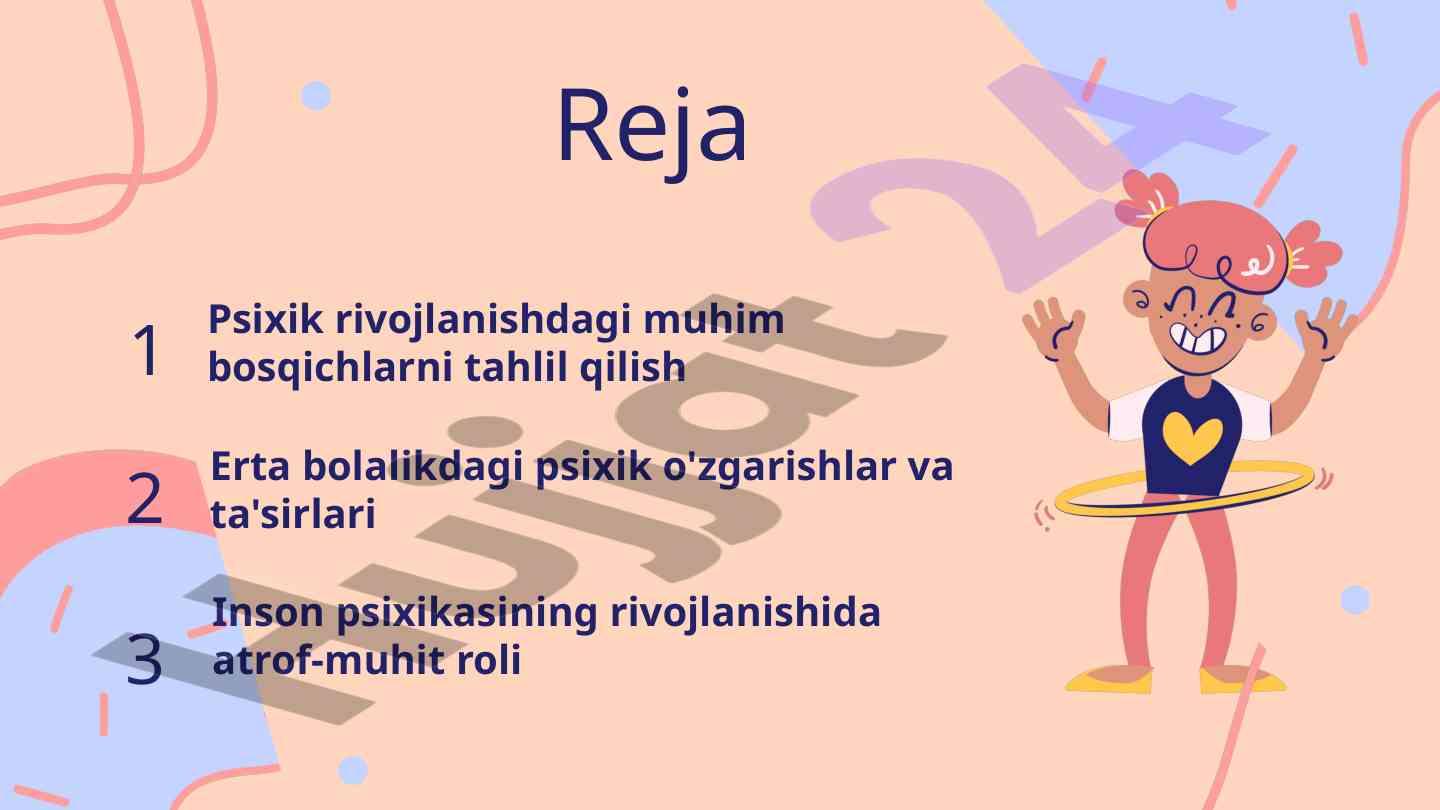 Reja

1 Psixik rivojlanishdagi muhim bosqichlarni tahlil qilish

2 Erta bolalikdagi psixik o'zgarishlar va ta'sirlari

3 Inson psixikasining rivojlanishida atrof-muhit roli

Hujjat 24